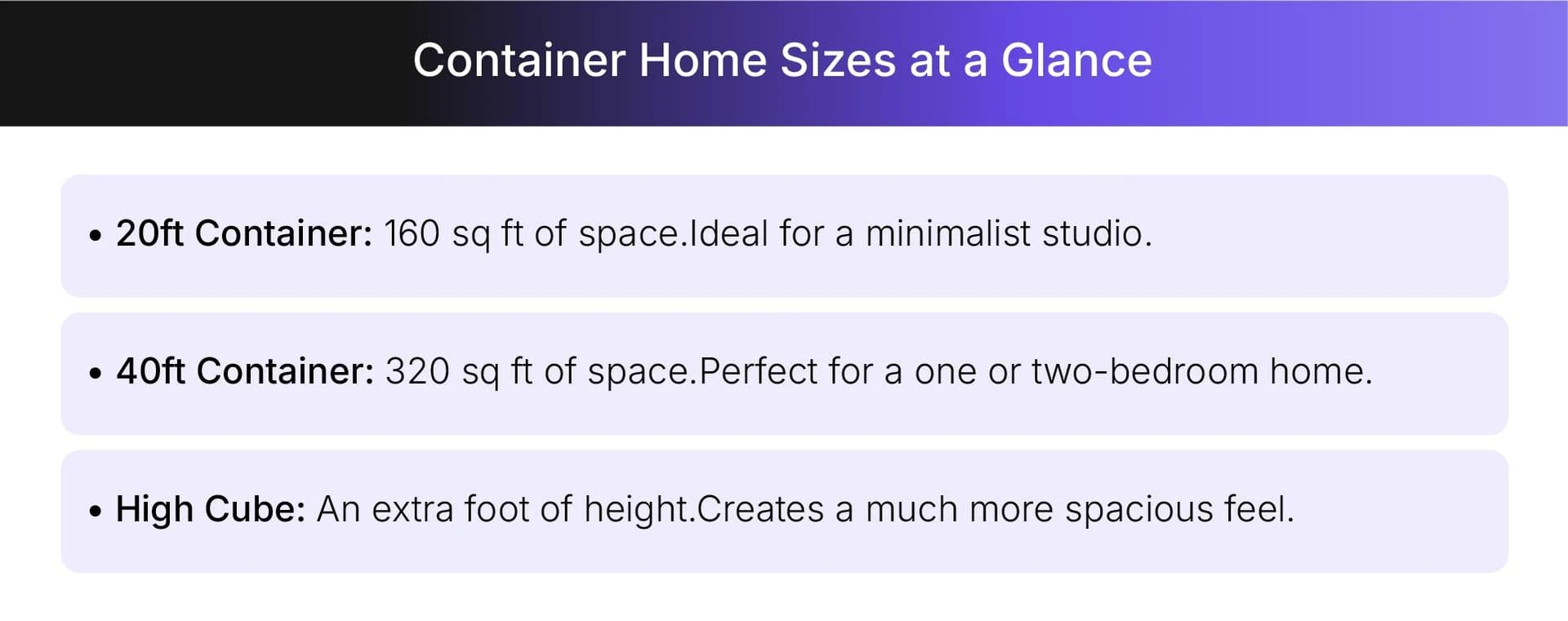 Container Home Sizes at a Glance

• 20ft Container: 160 sq ft of space.Ideal for a minimalist studio.

• 40ft Container: 320 sq ft of space.Perfect for a one or two-bedroom home.

• High Cube: An extra foot of height.Creates a much more spacious feel.